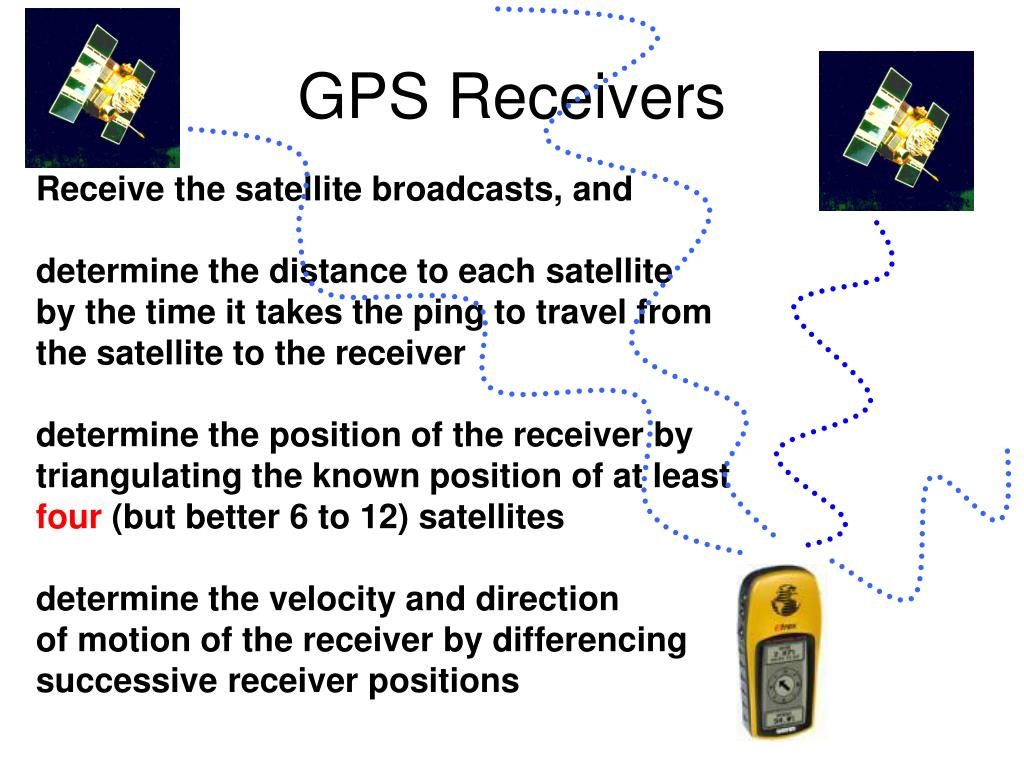 GPS Receivers

Receive the satellite broadcasts, and

determine the distance to each satellite by the time it takes the ping to travel from the satellite to the receiver

determine the position of the receiver by triangulating the known position of at least four (but better 6 to 12) satellites

determine the velocity and direction of motion of the receiver by differencing successive receiver positions